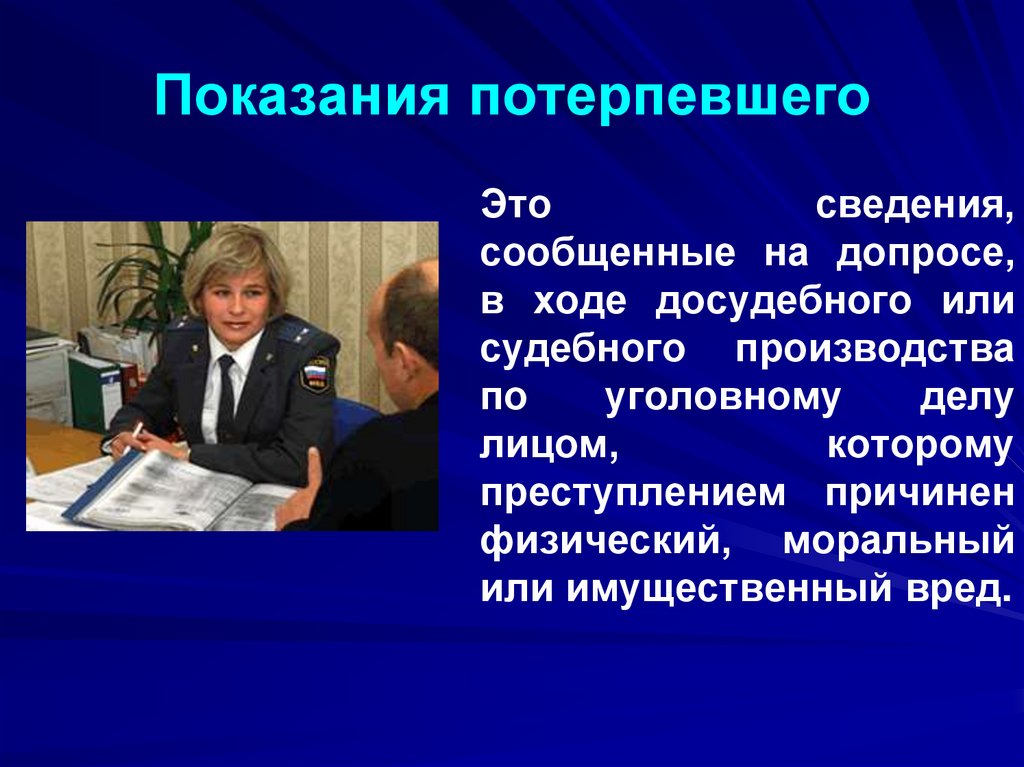 Показания потерпевшего

Это сведения, сообщенные на допросе, в ходе досудебного или судебного производства по уголовному делу лицом, которому преступлением причинен физический, моральный или имущественный вред.